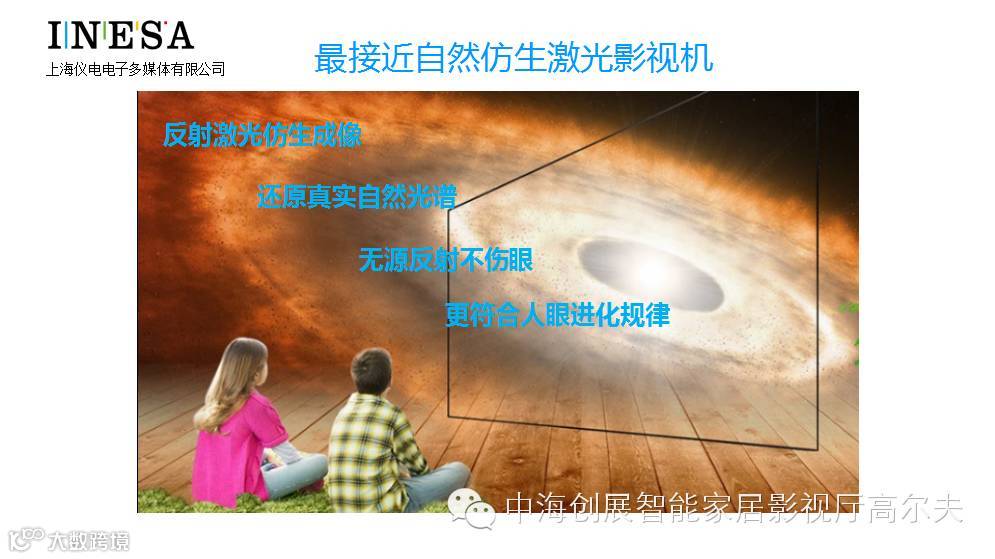 INESA
上海仪电电子多媒体有限公司

最接近自然仿生激光影视机

反射激光仿生成像

还原真实自然光谱

无源反射不伤眼

更符合人眼进化规律

中海创展智能家居影视厅高尔夫

大数跨境